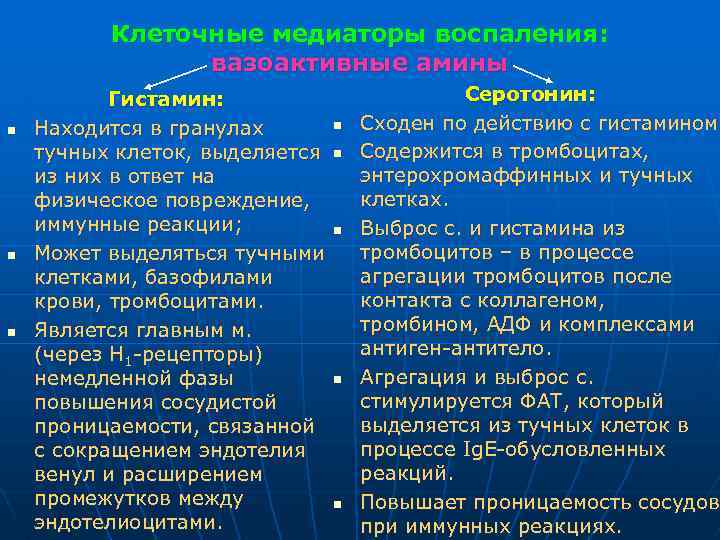 Клеточные медиаторы воспаления:
вазоактивные амины

Гистамин:

- Находится в гранулах тучных клеток, выделяется из них в ответ на физическое повреждение, иммунные реакции;
- Может выделяться тучными клетками, базофилами крови, тромбоцитами.
- Является главным м. (через $H_1$-рецепторы) немедленной фазы повышения сосудистой проницаемости, связанной с сокращением эндотелия венул и расширением промежутков между эндотелиоцитами.

Серотонин:

- Сходен по действию с гистамином
- Содержится в тромбоцитах, энтерохромаффинных и тучных клетках.
- Выброс с. и гистамина из тромбоцитов – в процессе агрегации тромбоцитов после контакта с коллагеном, тромбином, АДФ и комплексами антиген-антитело.
- Агрегация и выброс с. стимулируется ФАТ, который выделяется из тучных клеток в процессе IgE-обусловленных реакций.
- Повышает проницаемость сосудов при иммунных реакциях.